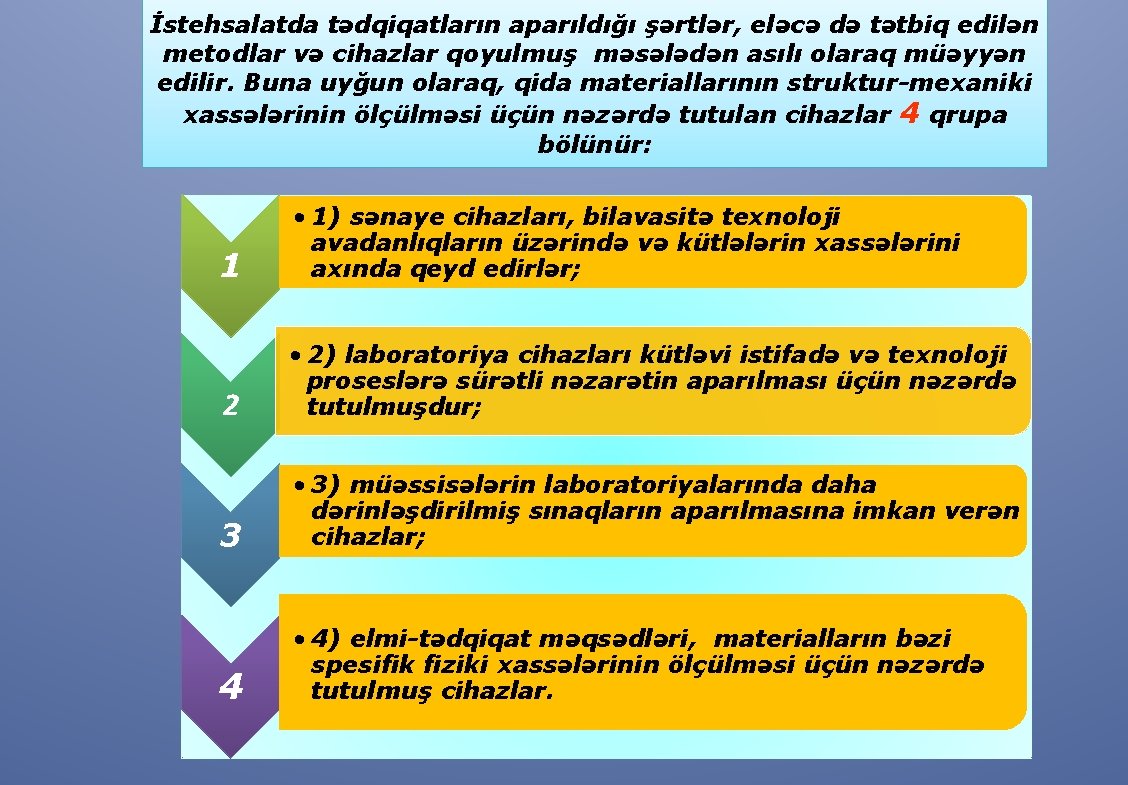 İstehsalatda tədqiqatların aparıldığı şərtlər, eləcə də tətbiq edilən metodlar və cihazlar qoyulmuş məsələdən asılı olaraq müəyyən edilir. Buna uyğun olaraq, qida materiallarının struktur-mexaniki xassələrinin ölçülməsi üçün nəzərdə tutulan cihazlar 4 qrupa bölünür:

1

• 1) sənaye cihazları, bilavasitə texnoloji avadanlıqların üzərində və kütlələrin xassələrini axında qeyd edirlər;

2

• 2) laboratoriya cihazları kütləvi istifadə və texnoloji proseslərə sürətli nəzarətin aparılması üçün nəzərdə tutulmuşdur;

3

• 3) müəssisələrin laboratoriyalarında daha dərinləşdirilmiş sınaqların aparılmasına imkan verən cihazlar;

4

• 4) elmi-tədqiqat məqsədləri, materialların bəzi spesifik fiziki xassələrinin ölçülməsi üçün nəzərdə tutulmuş cihazlar.